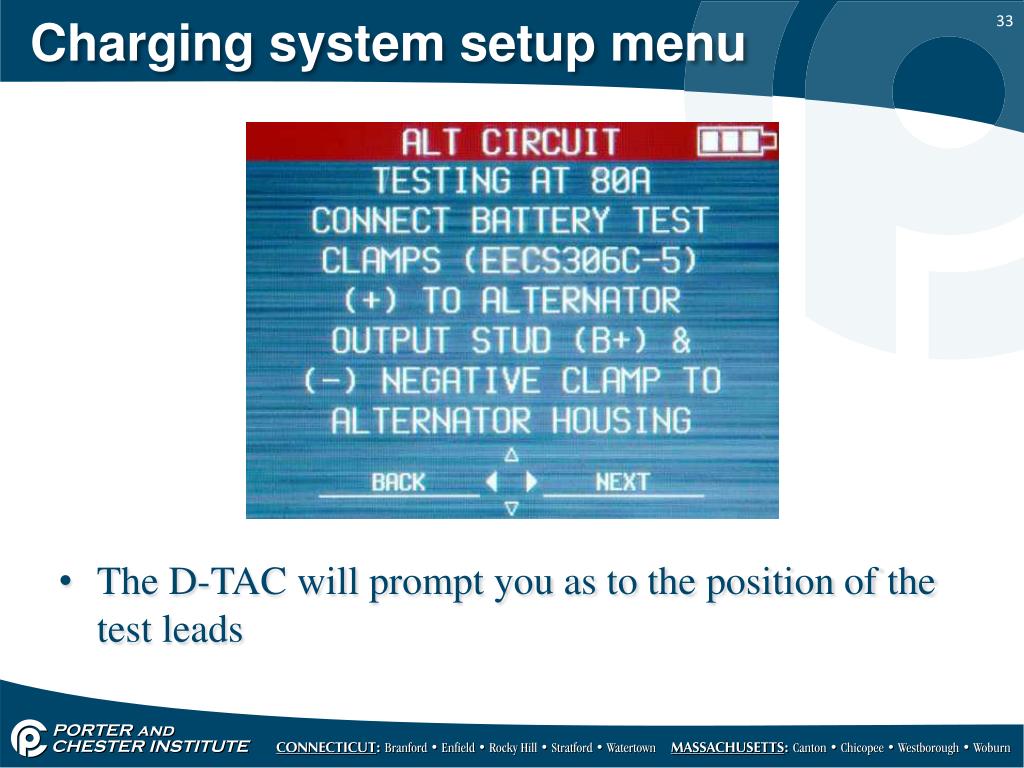 Charging system setup menu

33

ALT CIRCUIT
TESTING AT 80A
CONNECT BATTERY TEST
CLAMPS (EECS306C-5)
(+) TO ALTERNATOR
OUTPUT STUD (B+) &
(-) NEGATIVE CLAMP TO
ALTERNATOR HOUSING

BACK NEXT

• The D-TAC will prompt you as to the position of the test leads

PORTER AND CHESTER INSTITUTE CONNECTICUT: Branford • Enfield • Rocky Hill • Stratford • Watertown MASSACHUSETTS: Canton • Chicopee • Westborough • Woburn